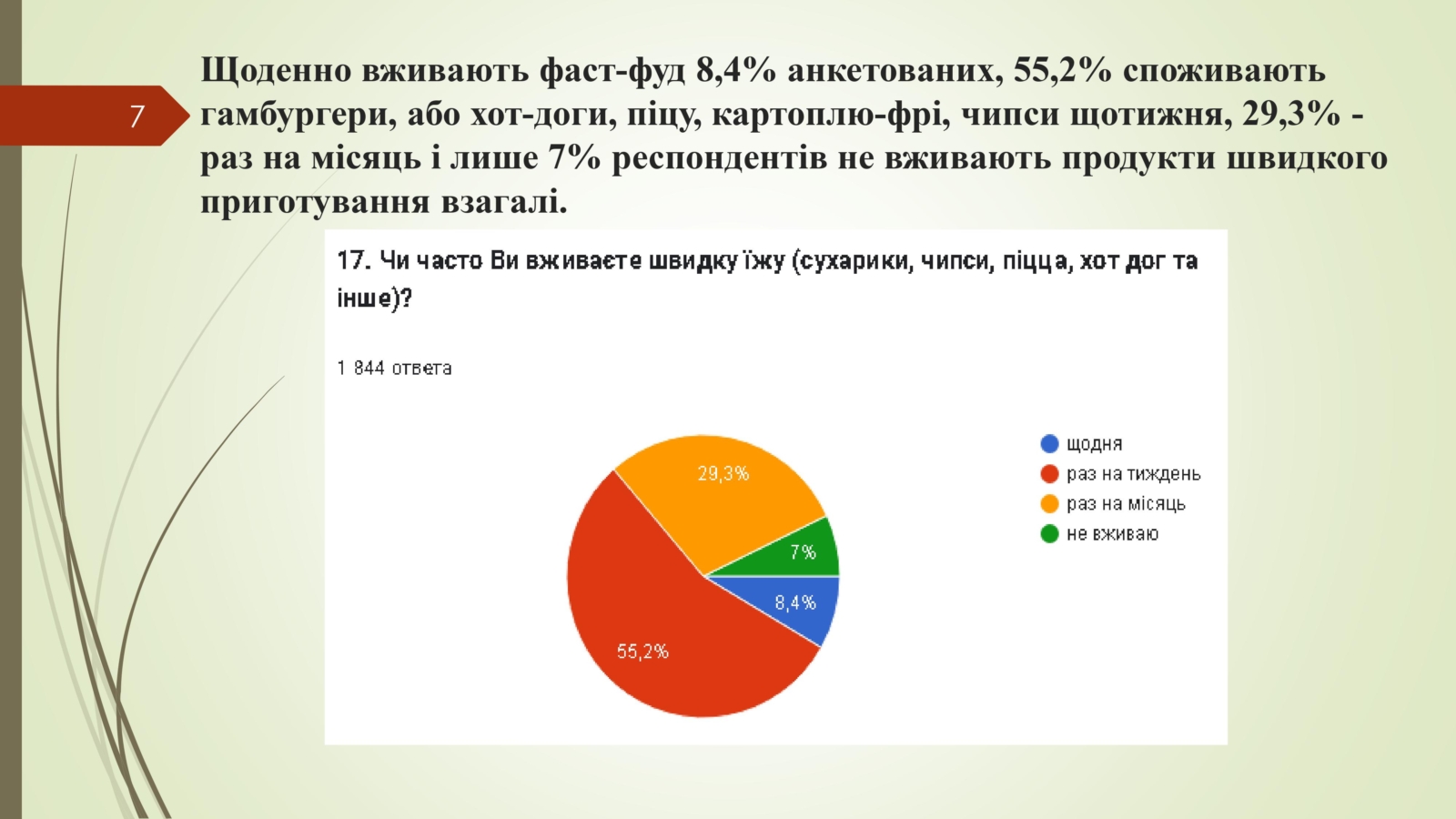 7

Щоденно вживають фаст-фуд 8,4% анкетованих, 55,2% споживають гамбургери, або хот-доги, піцу, картоплю-фрі, чипси щотижня, 29,3% - раз на місяць і лише 7% респондентів не вживають продукти швидкого приготування взагалі.

17. Чи часто Ви вживаєте швидку їжу (сухарики, чипси, піцца, хот дог та інше)?

1 844 ответа

29,3%
7%
8,4%
55,2%

щодня
раз на тиждень
раз на місяць
не вживаю